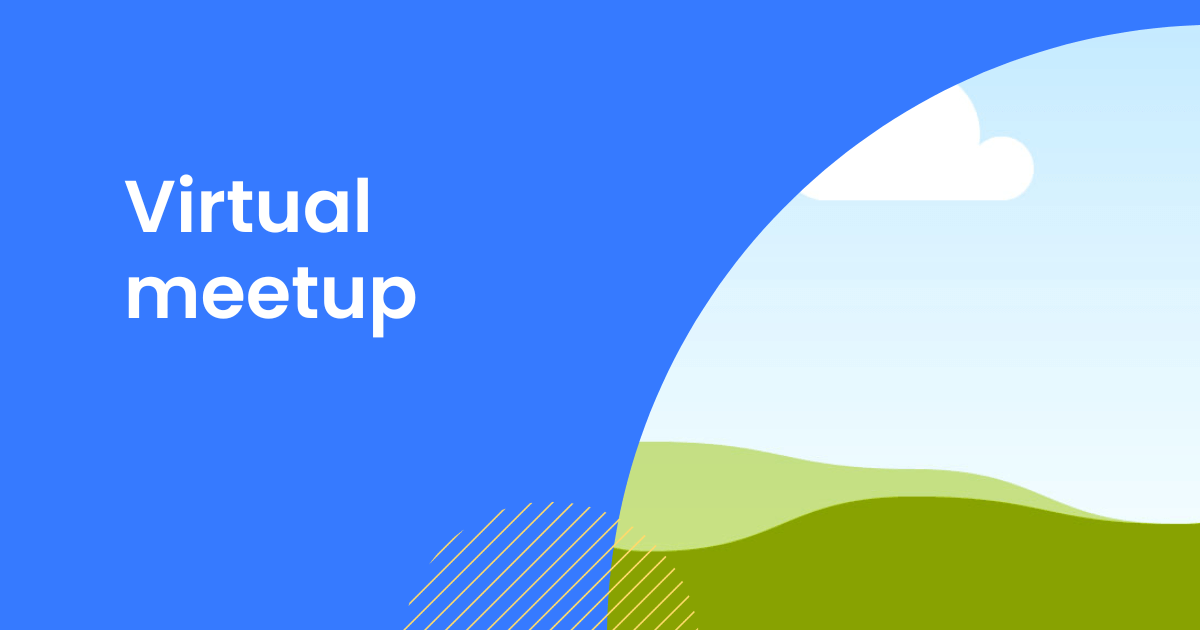 Virtual meetup